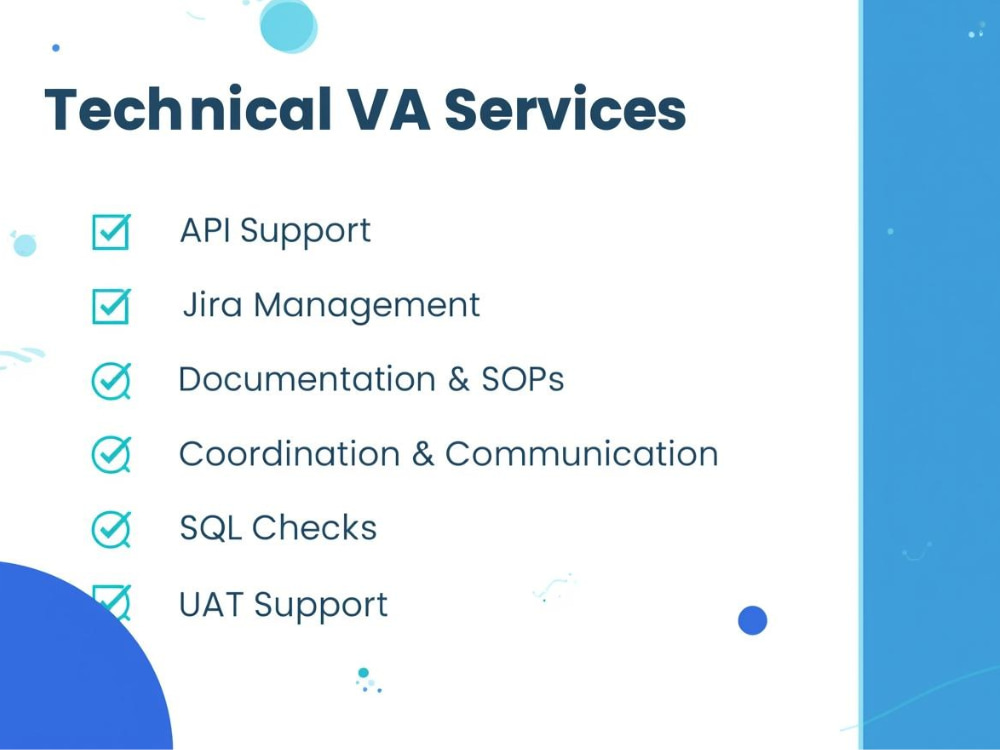 Technical VA Services

☑ API Support
☑ Jira Management
☑ Documentation & SOPs
☑ Coordination & Communication
☑ SQL Checks
☑ UAT Support